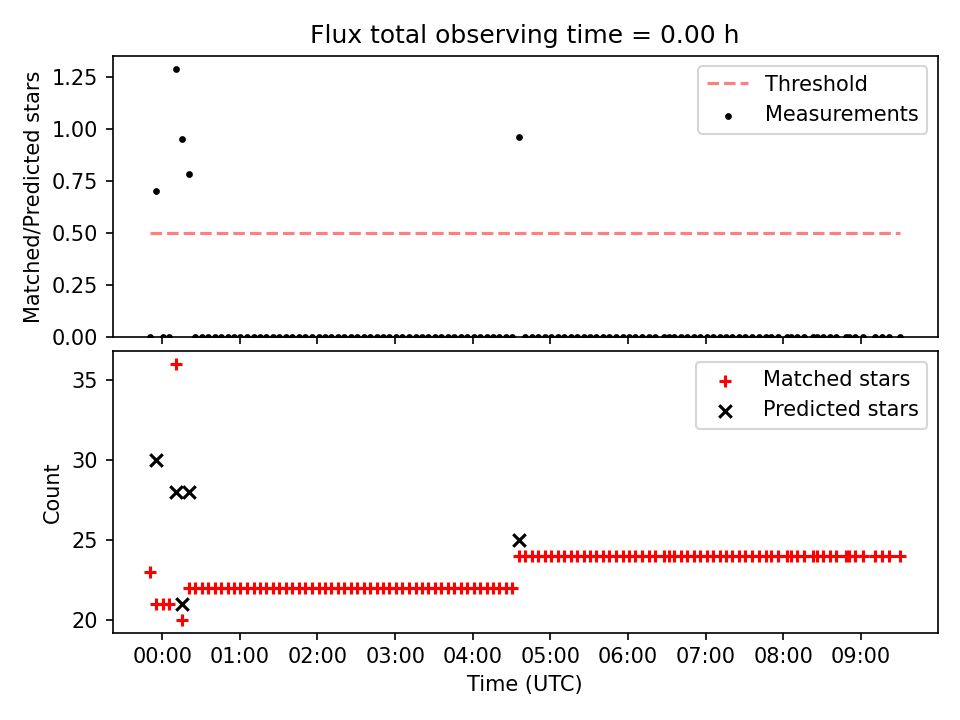 Flux total observing time = 0.00 h

Matched/Predicted stars

1.25
1.00
0.75
0.50
0.25
0.00

Threshold
Measurements

Count

35
30
25
20

Matched stars
Predicted stars

00:00 01:00 02:00 03:00 04:00 05:00 06:00 07:00 08:00 09:00

Time (UTC)